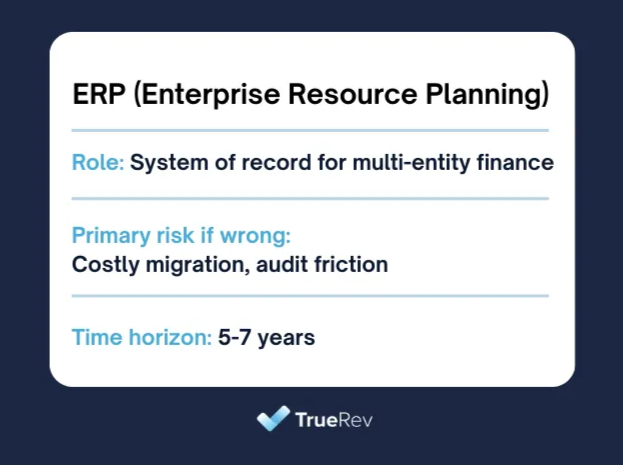 ERP (Enterprise Resource Planning)

Role: System of record for multi-entity finance

Primary risk if wrong:
Costly migration, audit friction

Time horizon: 5-7 years

TrueRev